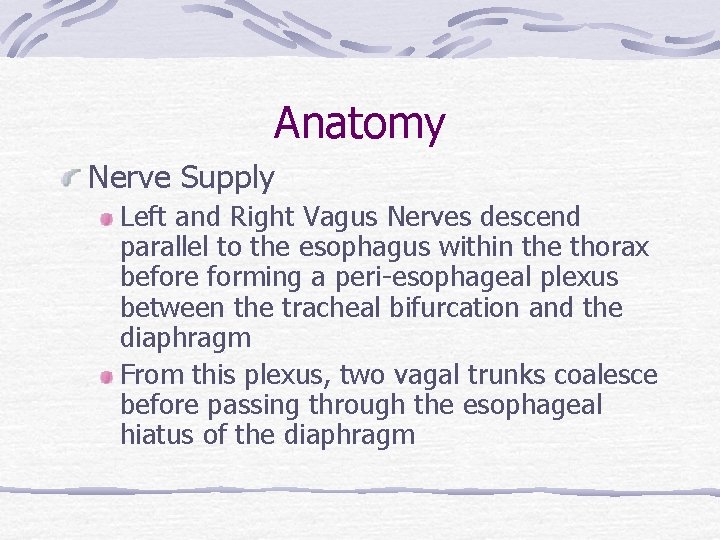 Anatomy

Nerve Supply

Left and Right Vagus Nerves descend parallel to the esophagus within the thorax before forming a peri-esophageal plexus between the tracheal bifurcation and the diaphragm

From this plexus, two vagal trunks coalesce before passing through the esophageal hiatus of the diaphragm